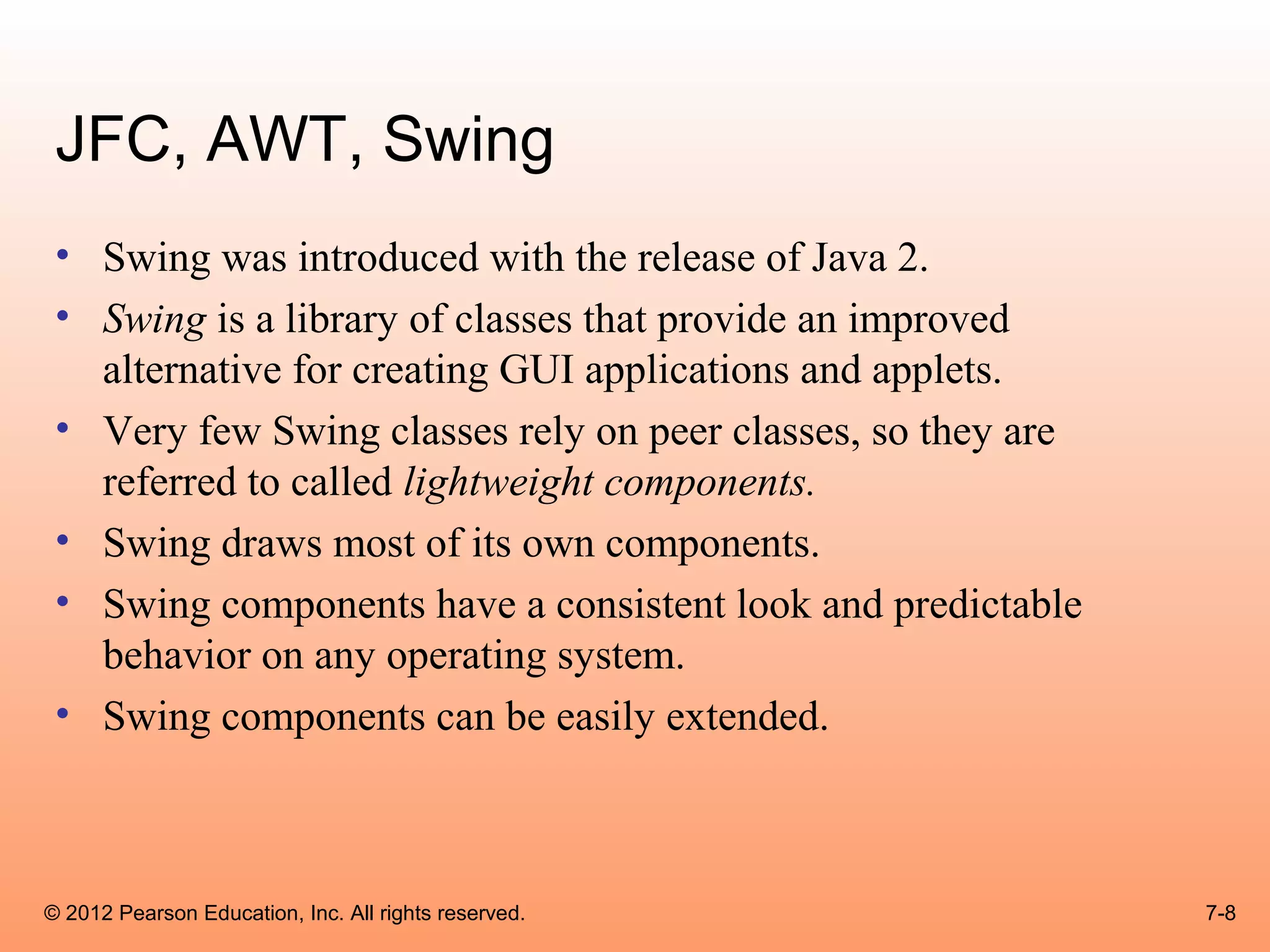 JFC, AWT, Swing

• Swing was introduced with the release of Java 2.
• Swing is a library of classes that provide an improved alternative for creating GUI applications and applets.
• Very few Swing classes rely on peer classes, so they are referred to called lightweight components.
• Swing draws most of its own components.
• Swing components have a consistent look and predictable behavior on any operating system.
• Swing components can be easily extended.

© 2012 Pearson Education, Inc. All rights reserved.

7-8